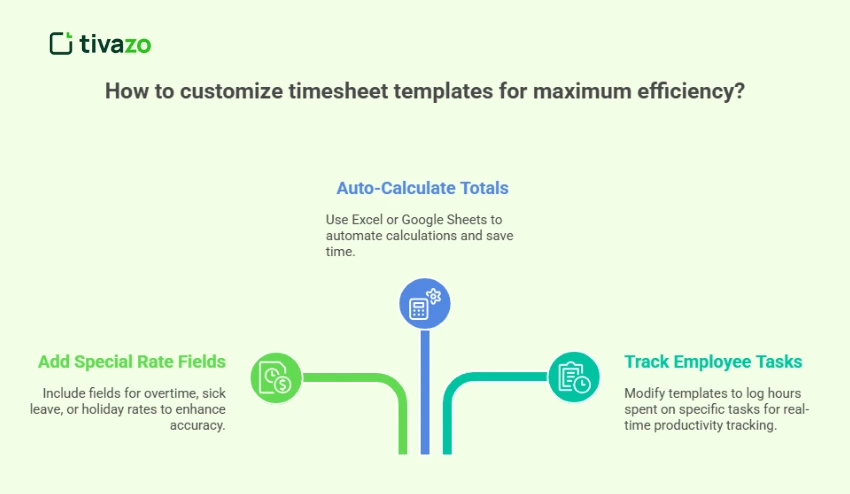 tivazo

How to customize timesheet templates for maximum efficiency?

Auto-Calculate Totals

Use Excel or Google Sheets to automate calculations and save time.

Add Special Rate Fields

Include fields for overtime, sick leave, or holiday rates to enhance accuracy.

Track Employee Tasks

Modify templates to log hours spent on specific tasks for real-time productivity tracking.